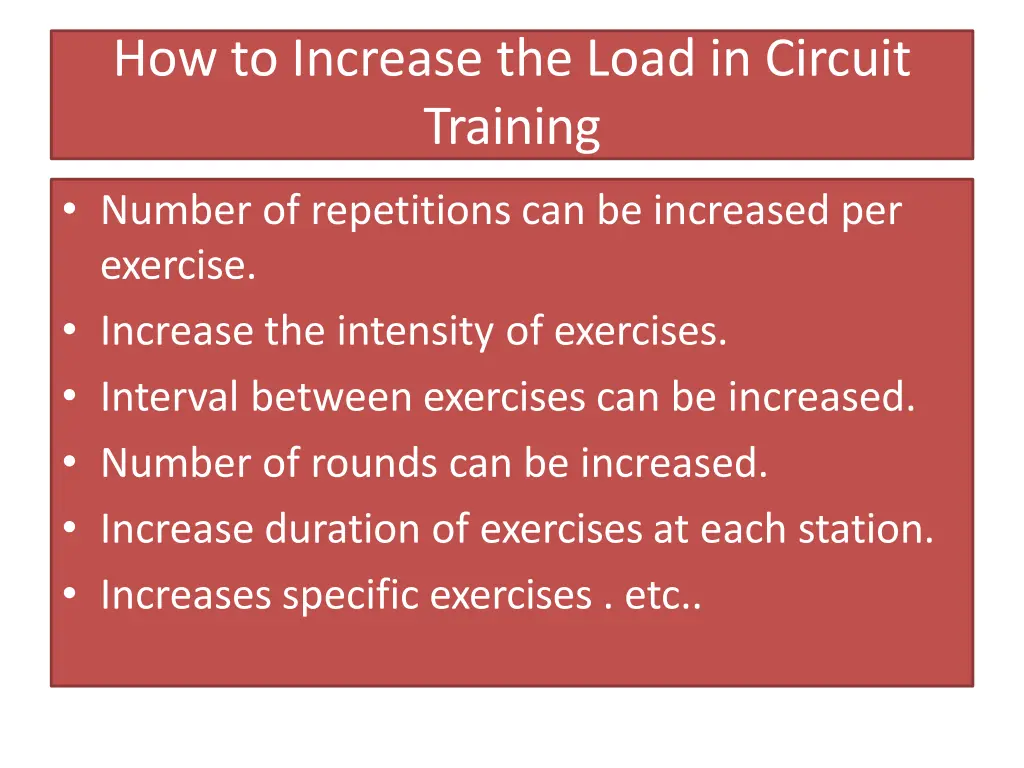 How to Increase the Load in Circuit Training

• Number of repetitions can be increased per exercise.
• Increase the intensity of exercises.
• Interval between exercises can be increased.
• Number of rounds can be increased.
• Increase duration of exercises at each station.
• Increases specific exercises . etc..